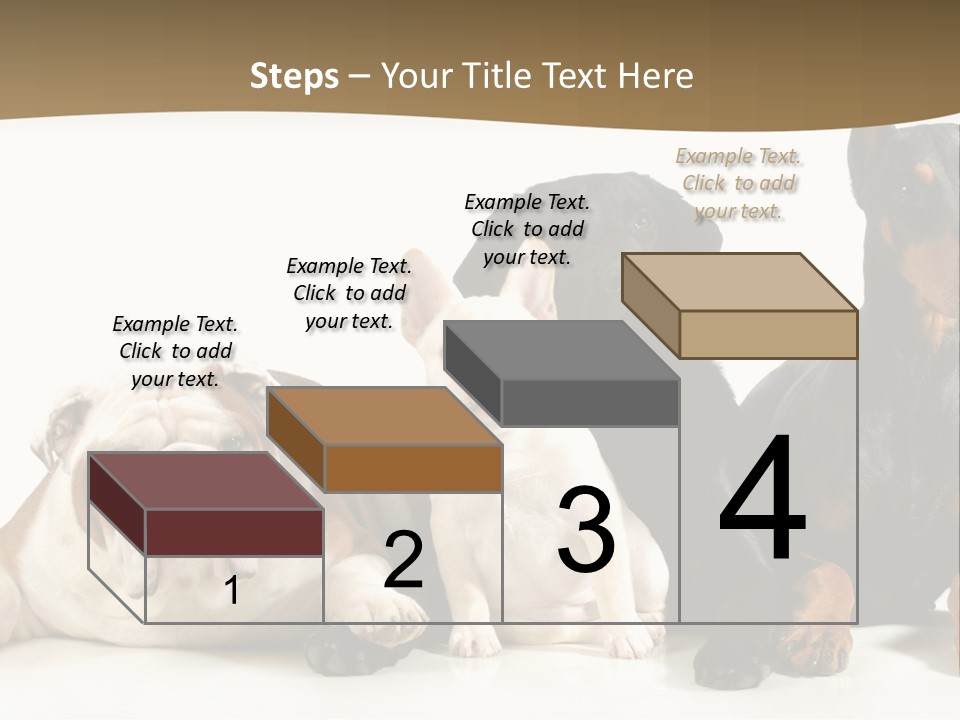 Steps – Your Title Text Here

Example Text. Click to add your text.

Example Text. Click to add your text.

Example Text. Click to add your text.

Example Text. Click to add your text.

1

2

3

4